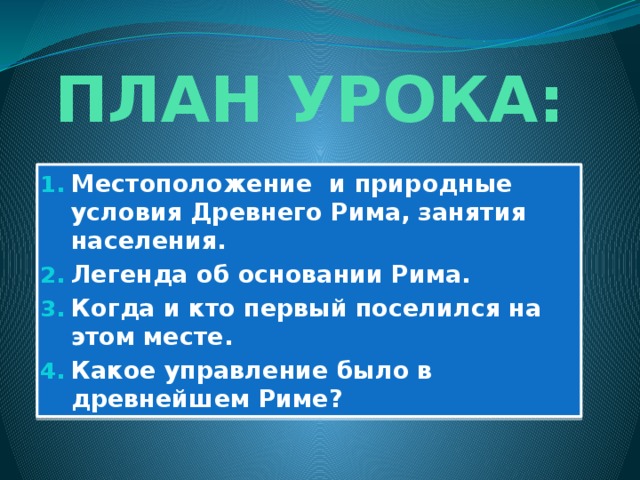 ПЛАН УРОКА:

1. Местоположение и природные условия Древнего Рима, занятия населения.
2. Легенда об основании Рима.
3. Когда и кто первый поселился на этом месте.
4. Какое управление было в древнейшем Риме?